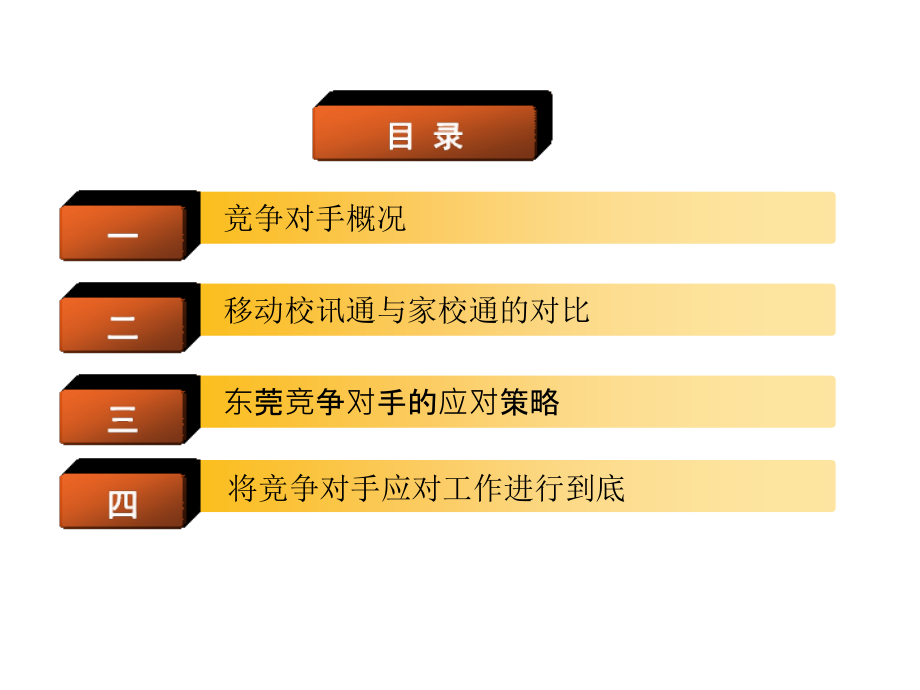 目 录

一

竞争对手概况

二

移动校讯通与家校通的对比

三

东莞竞争对手的应对策略

四

将竞争对手应对工作进行到底